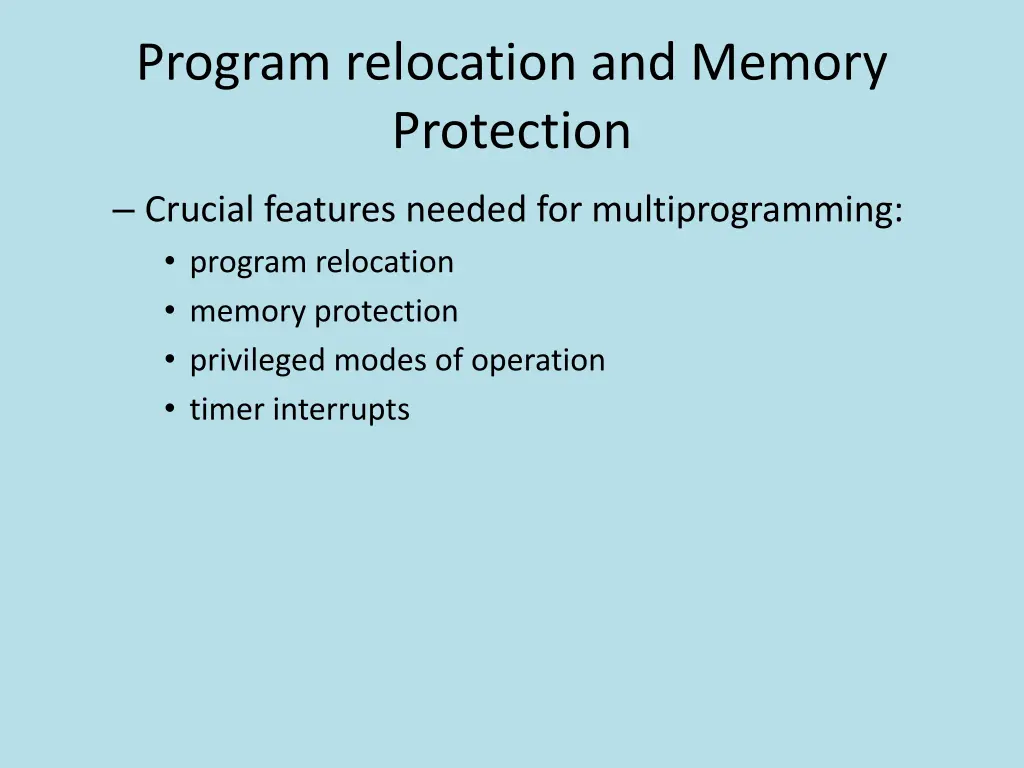 Program relocation and Memory Protection

– Crucial features needed for multiprogramming:
• program relocation
• memory protection
• privileged modes of operation
• timer interrupts